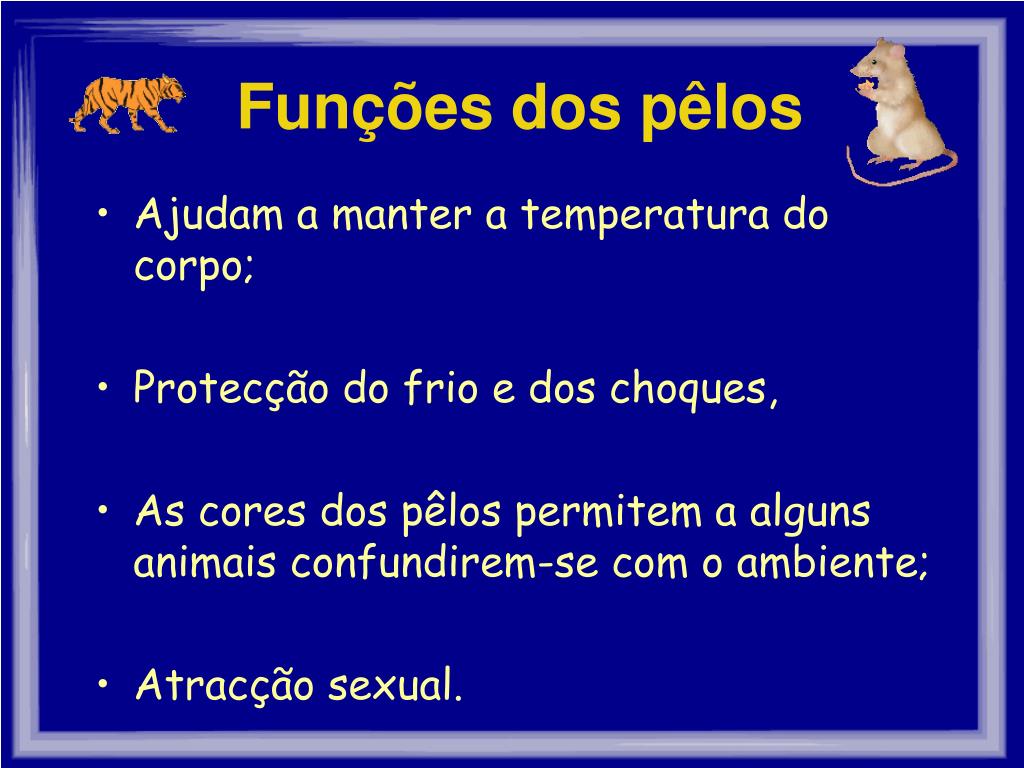 Funções dos pêlos

• Ajudam a manter a temperatura do corpo;

• Protecção do frio e dos choques,

• As cores dos pêlos permitem a alguns animais confundirem-se com o ambiente;

• Atracção sexual.